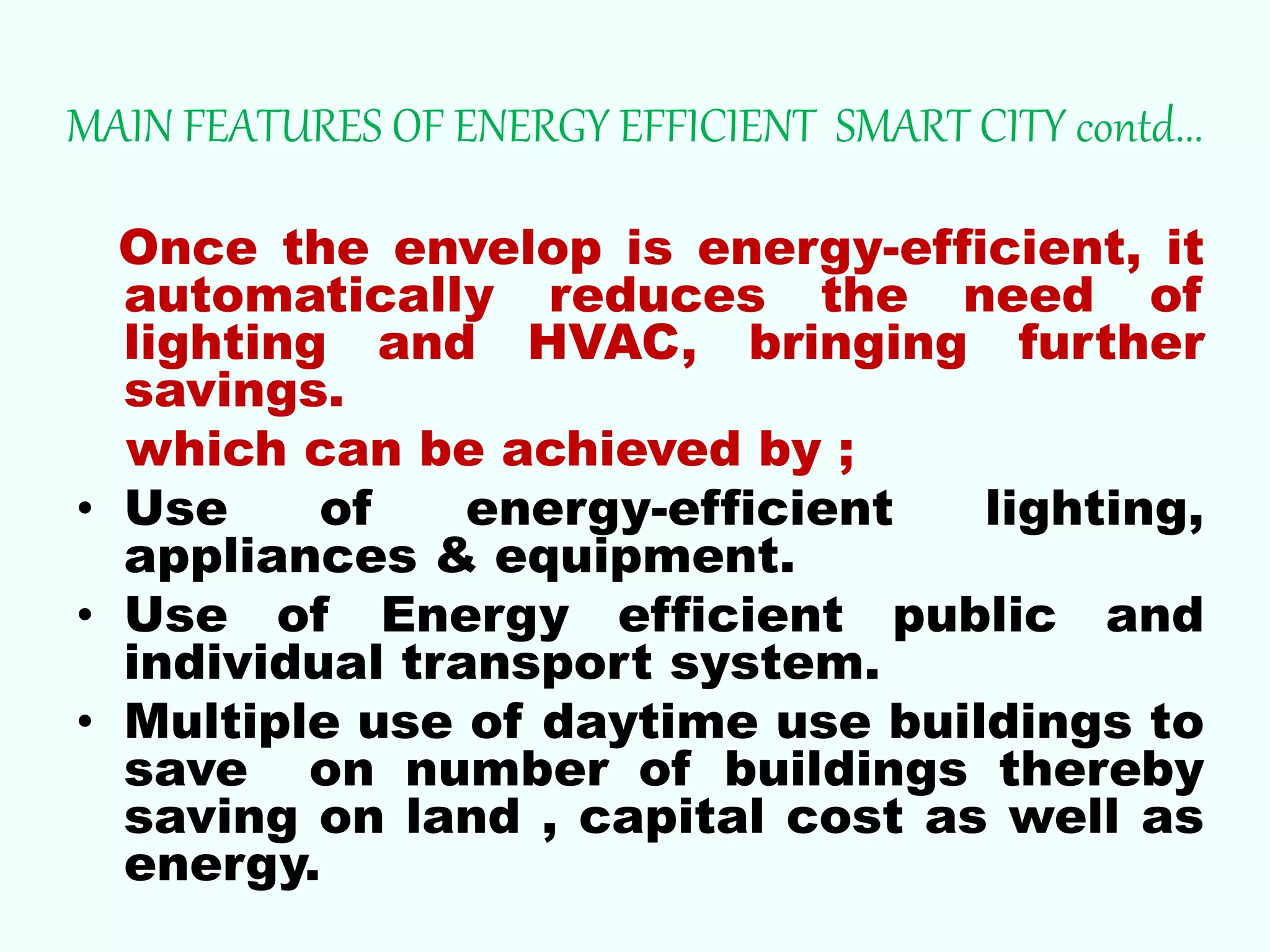 MAIN FEATURES OF ENERGY EFFICIENT SMART CITY contd...

Once the envelop is energy-efficient, it automatically reduces the need of lighting and HVAC, bringing further savings.

which can be achieved by ;

• Use of energy-efficient lighting, appliances & equipment.
• Use of Energy efficient public and individual transport system.
• Multiple use of daytime use buildings to save on number of buildings thereby saving on land , capital cost as well as energy.